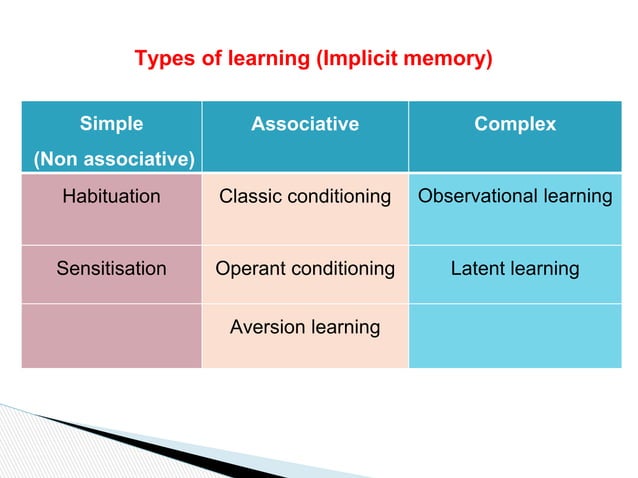 Types of learning (Implicit memory)

| Simple (Non associative) | Associative | Complex |
|---|---|---|
| Habituation | Classic conditioning | Observational learning |
| Sensitisation | Operant conditioning | Latent learning |
| | Aversion learning | |